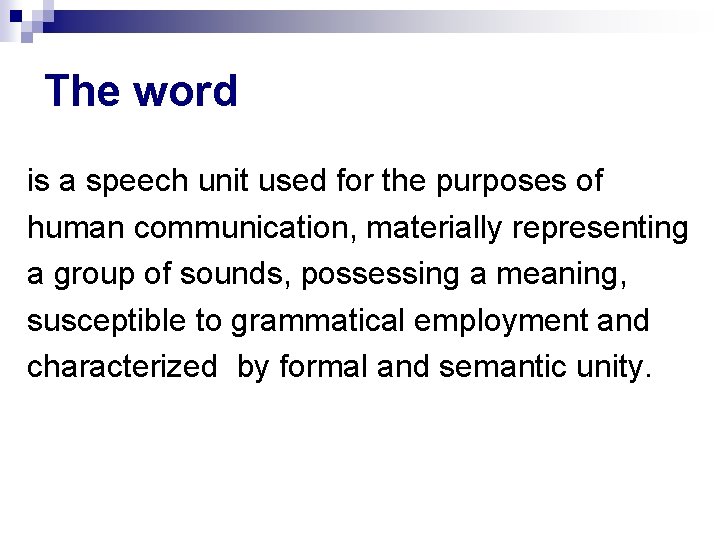 The word

is a speech unit used for the purposes of human communication, materially representing a group of sounds, possessing a meaning, susceptible to grammatical employment and characterized by formal and semantic unity.